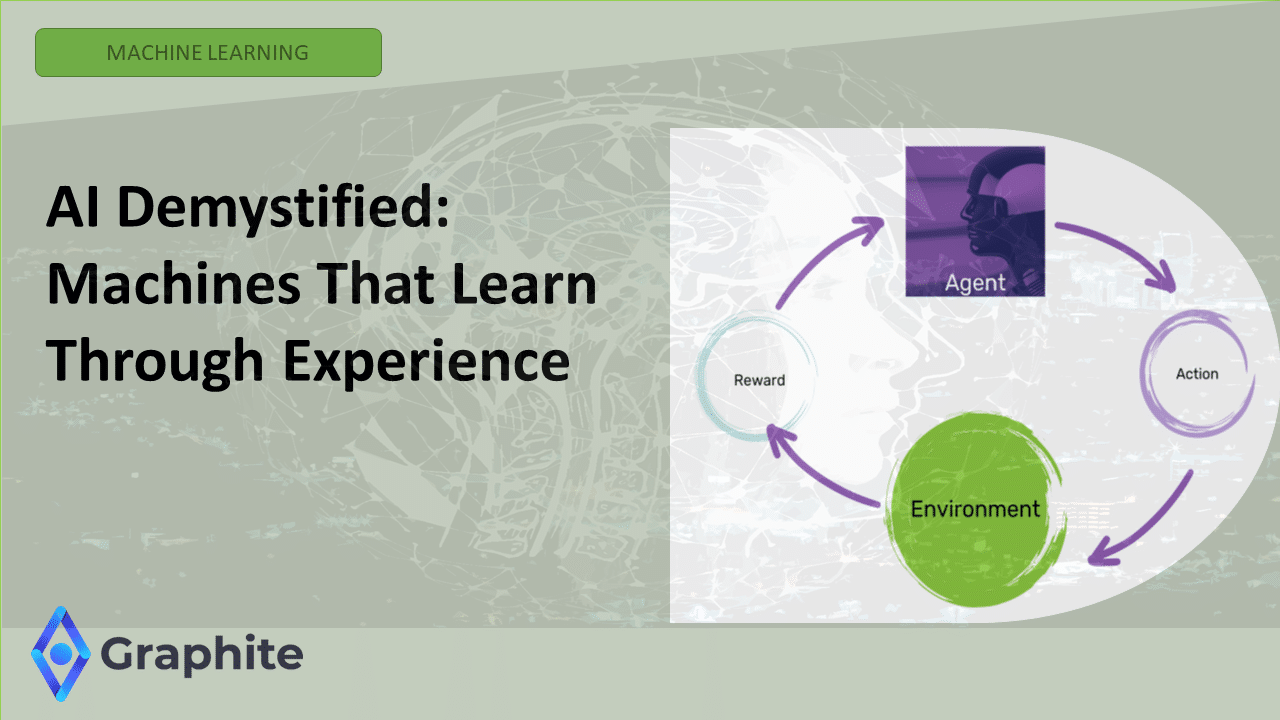 MACHINE LEARNING

AI Demystified: Machines That Learn Through Experience

Agent

Action

Environment

Reward

Graphite